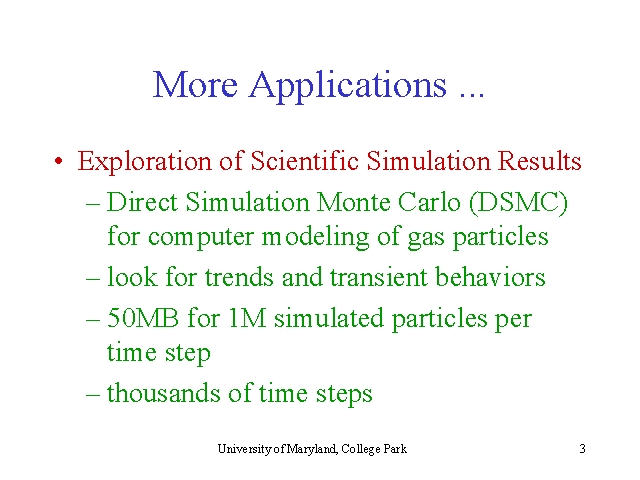 More Applications ...

• Exploration of Scientific Simulation Results
– Direct Simulation Monte Carlo (DSMC) for computer modeling of gas particles
– look for trends and transient behaviors
– 50MB for 1M simulated particles per time step
– thousands of time steps

University of Maryland, College Park

3